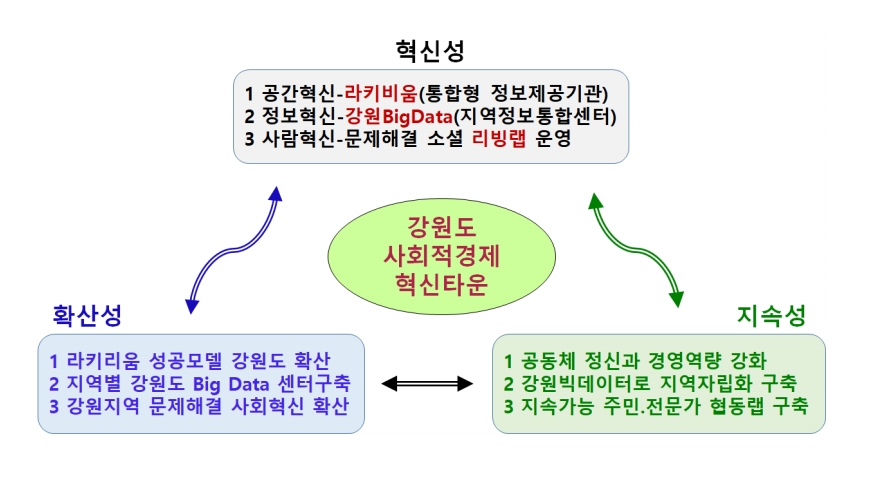 혁신성

1 공간혁신-라키비움(통합형 정보제공기관)
2 정보혁신-강원BigData(지역정보통합센터)
3 사람혁신-문제해결 소셜 리빙랩 운영

강원도
사회적경제
혁신타운

확산성

1 라키리움 성공모델 강원도 확산
2 지역별 강원도 Big Data 센터구축
3 강원지역 문제해결 사회혁신 확산

지속성

1 공동체 정신과 경영역량 강화
2 강원빅데이터로 지역자립화 구축
3 지속가능 주민.전문가 협동랩 구축